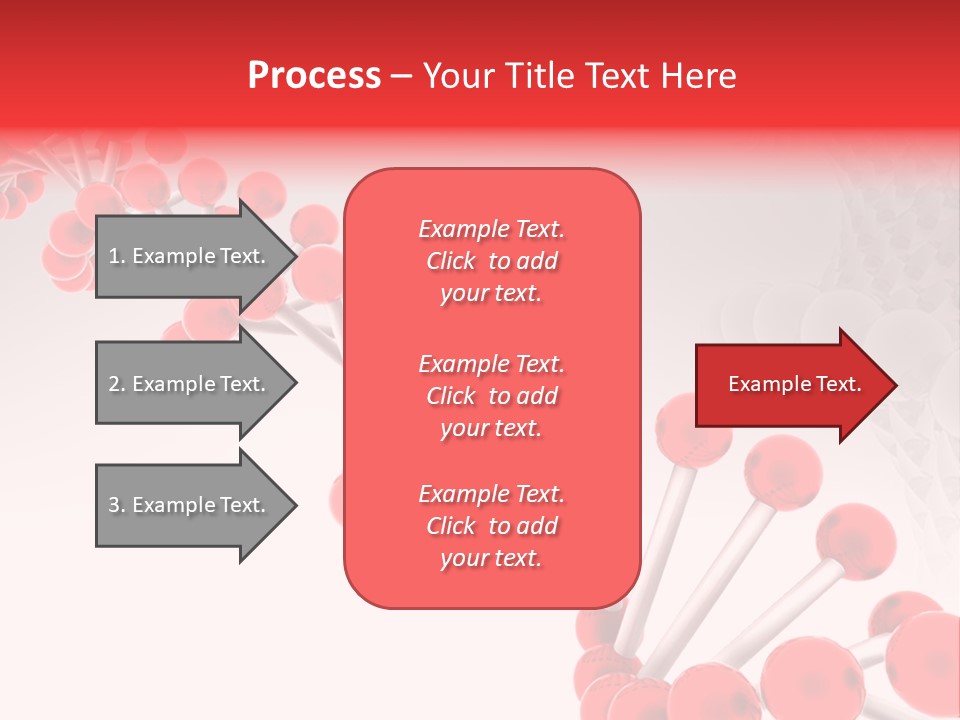 Process – Your Title Text Here

1. Example Text.

2. Example Text.

3. Example Text.

Example Text. Click to add your text.

Example Text. Click to add your text.

Example Text. Click to add your text.

Example Text.